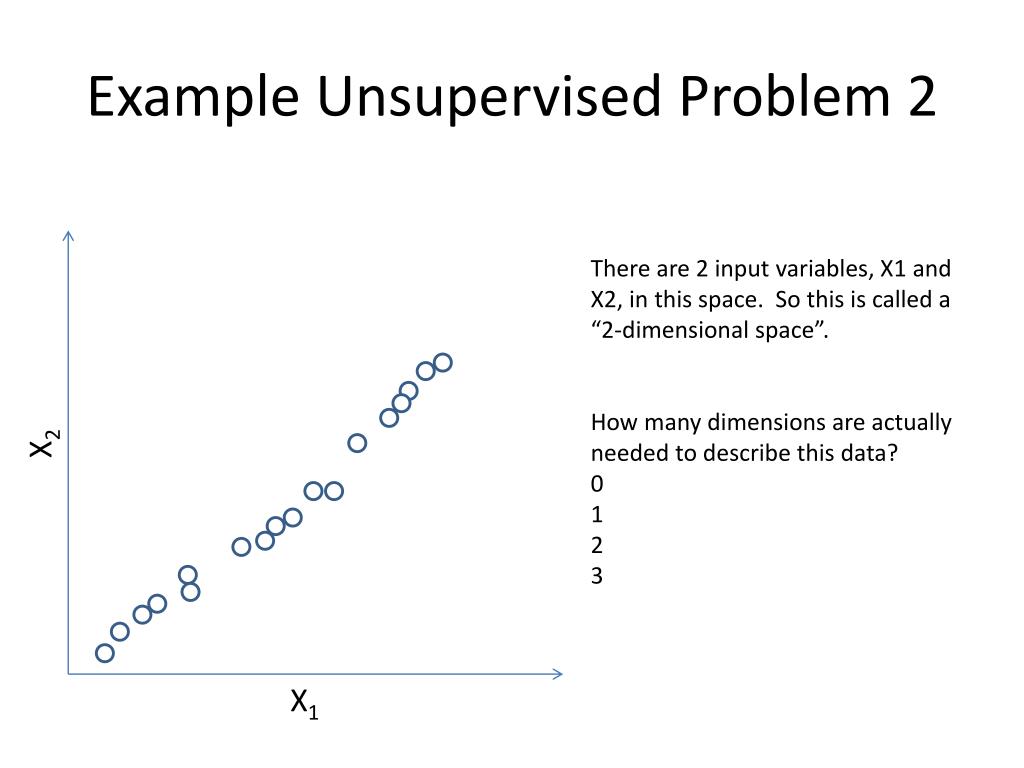 Example Unsupervised Problem 2

$X_2$

$X_1$

There are 2 input variables, X1 and X2, in this space.  So this is called a “2-dimensional space”.

How many dimensions are actually needed to describe this data?
0
1
2
3